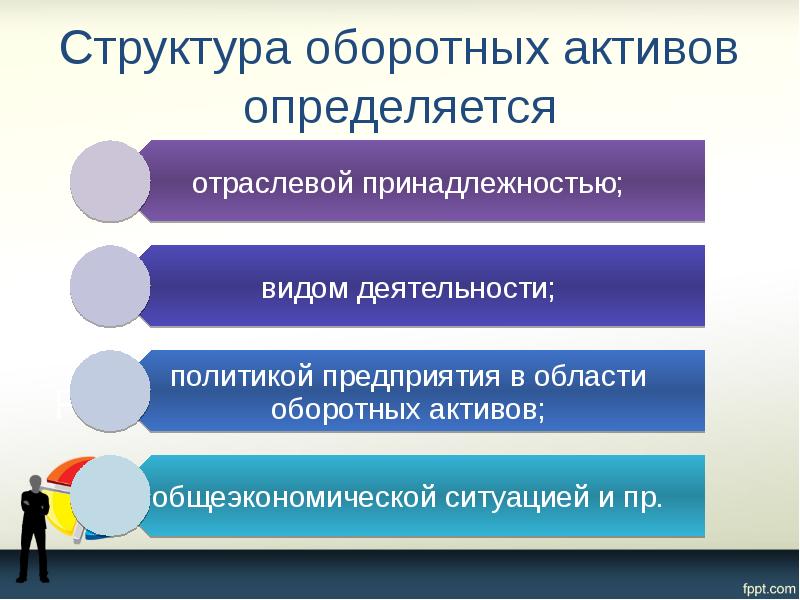 Структура оборотных активов определяется

отраслевой принадлежностью;

видом деятельности;

политикой предприятия в области оборотных активов;

общеэкономической ситуацией и пр.

fppt.com